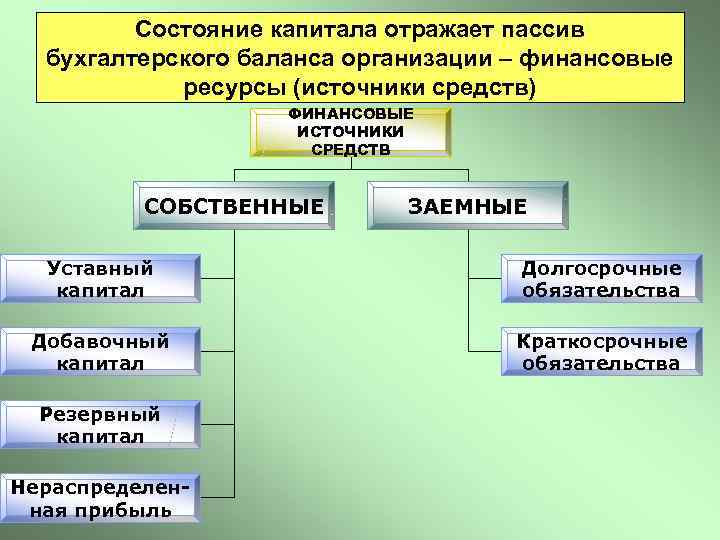 Состояние капитала отражает пассив бухгалтерского баланса организации – финансовые ресурсы (источники средств)

ФИНАНСОВЫЕ ИСТОЧНИКИ СРЕДСТВ

СОБСТВЕННЫЕ

ЗАЕМНЫЕ

Уставный капитал

Добавочный капитал

Резервный капитал

Нераспределенная прибыль

Долгосрочные обязательства

Краткосрочные обязательства